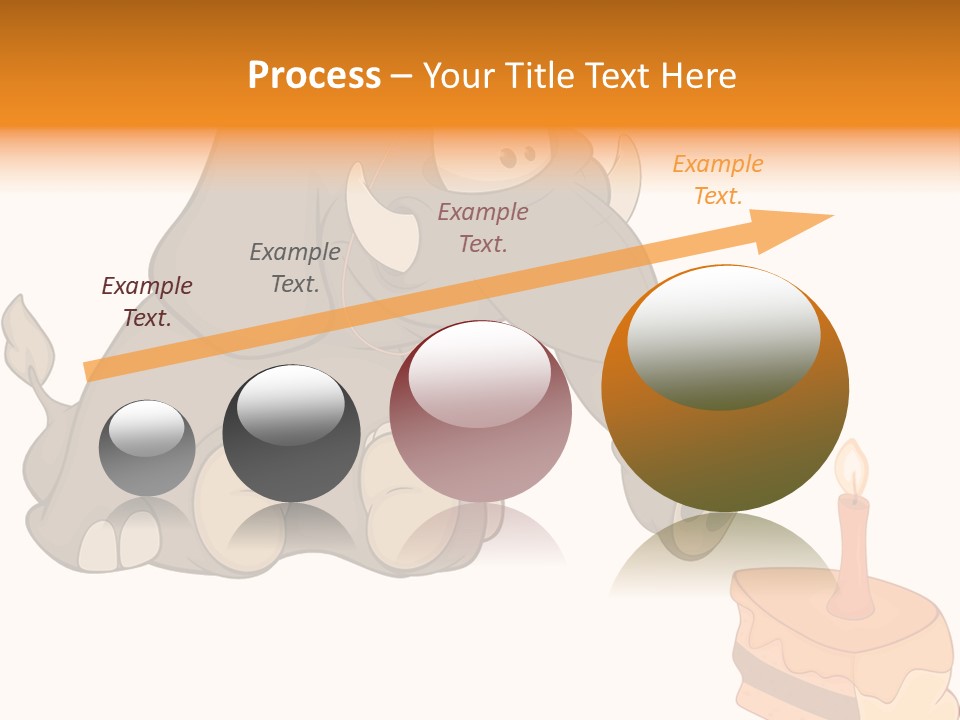 Process – Your Title Text Here

Example Text.

Example Text.

Example Text.

Example Text.